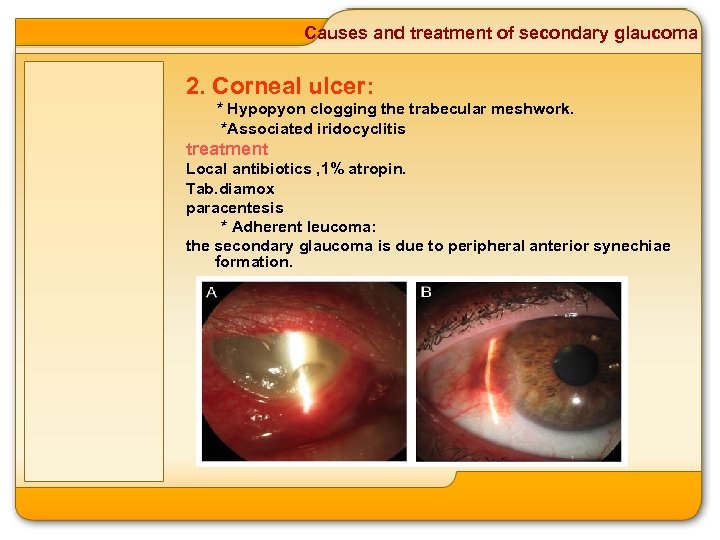 Causes and treatment of secondary glaucoma

2. Corneal ulcer:

* Hypopyon clogging the trabecular meshwork.

*Associated iridocyclitis

treatment

Local antibiotics ,1% atropin.

Tab.diamox

paracentesis

* Adherent leucoma:

the secondary glaucoma is due to peripheral anterior synechiae formation.

A

B